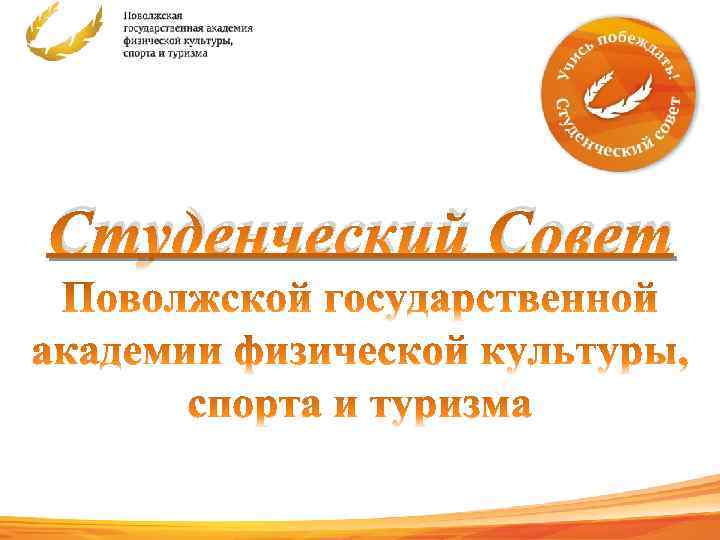 Поволжская государственная академия физической культуры, спорта и туризма

Учись побеждать! Студенческий совет

Студенческий Совет

Поволжской государственной академии физической культуры, спорта и туризма